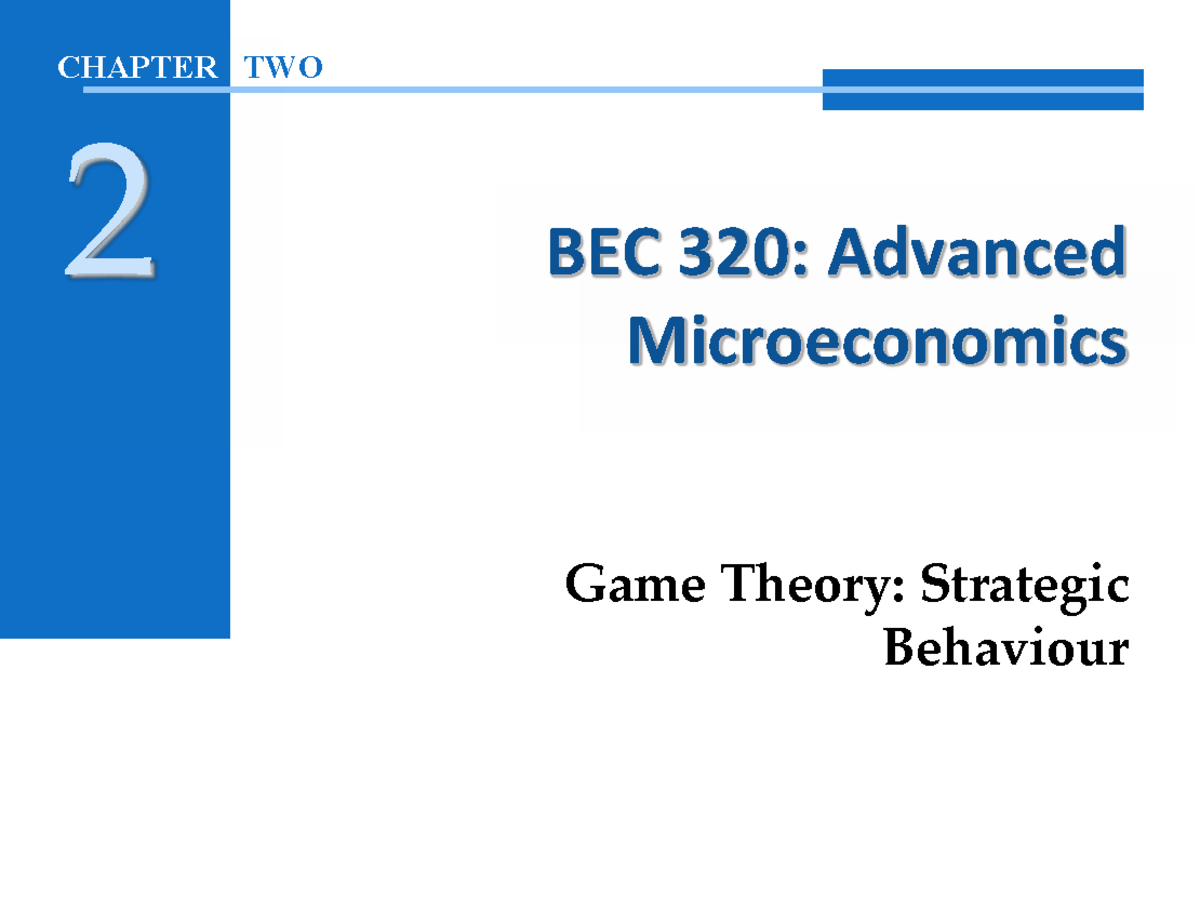 CHAPTER TWO

2

BEC 320: Advanced Microeconomics

Game Theory: Strategic Behaviour